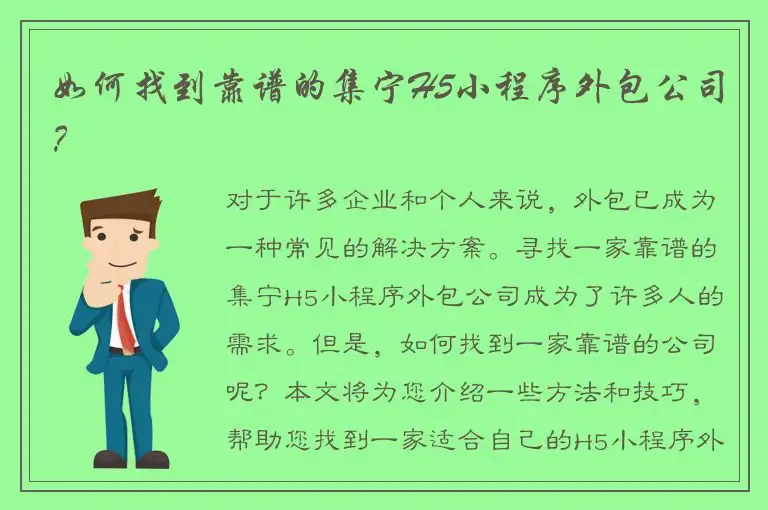 如何找到靠谱的集宁H5小程序外包公司?

对于许多企业和个人来说，外包已成为一种常见的解决方案。寻找一家靠谱的集宁H5小程序外包公司成为了许多人的需求。但是，如何找到一家靠谱的公司呢？本文将为您介绍一些方法和技巧，帮助您找到一家适合自己的H5小程序外